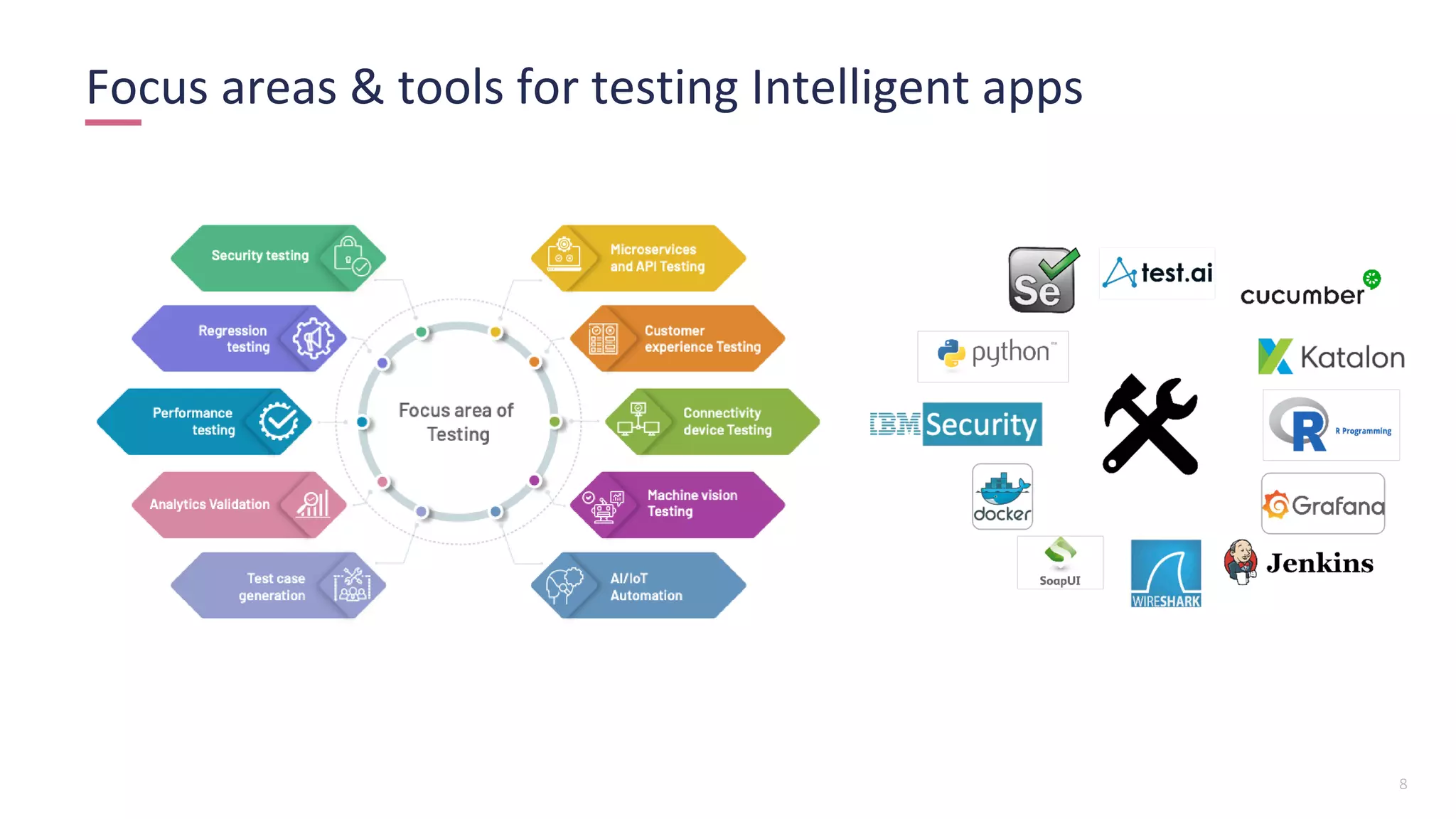 Focus areas & tools for testing Intelligent apps

Security testing

Regression testing

Performance testing

Analytics Validation

Test case generation

Focus area of Testing

Microservices and API Testing

Customer experience Testing

Connectivity device Testing

Machine vision Testing

AI/IoT Automation

Se

test.ai

cucumber

python

Katalon

IBM Security

R Programming

docker

Grafana

SoapUI

WIRESHARK

Jenkins

8